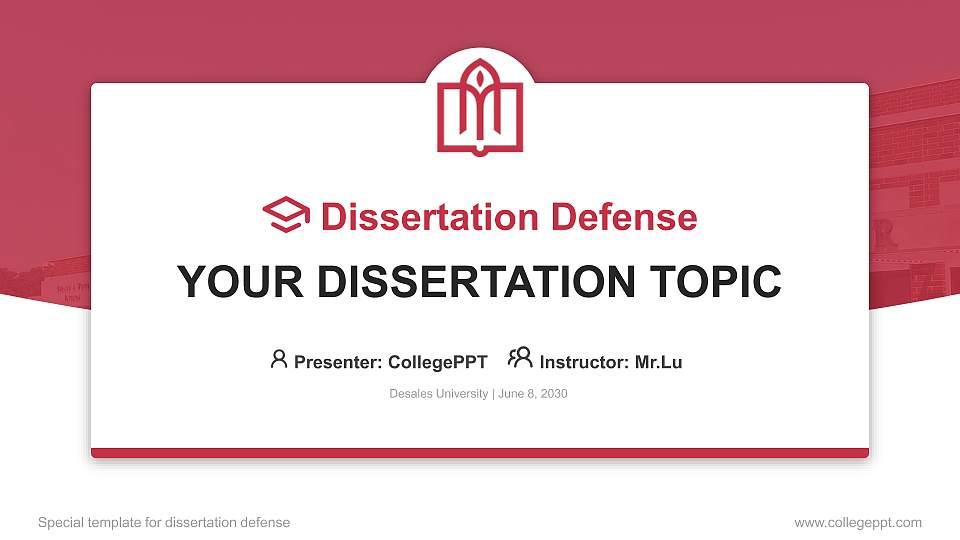 Dissertation Defense

YOUR DISSERTATION TOPIC

Presenter: CollegePPT Instructor: Mr.Lu

Desales University | June 8, 2030

Special template for dissertation defense

www.collegeppt.com